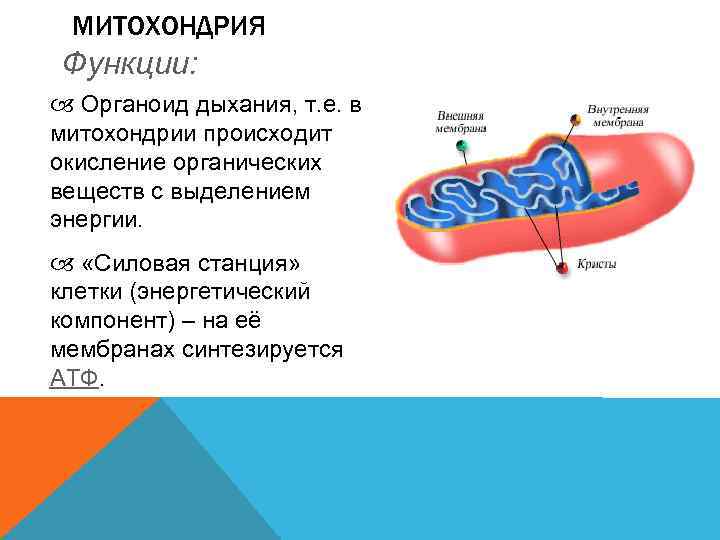 МИТОХОНДРИЯ

Функции:

Органоид дыхания, т.е. в митохондрии происходит окисление органических веществ с выделением энергии.

«Силовая станция» клетки (энергетический компонент) – на её мембранах синтезируется АТФ.

Внешняя мембрана

Внутренняя мембрана

Кристы